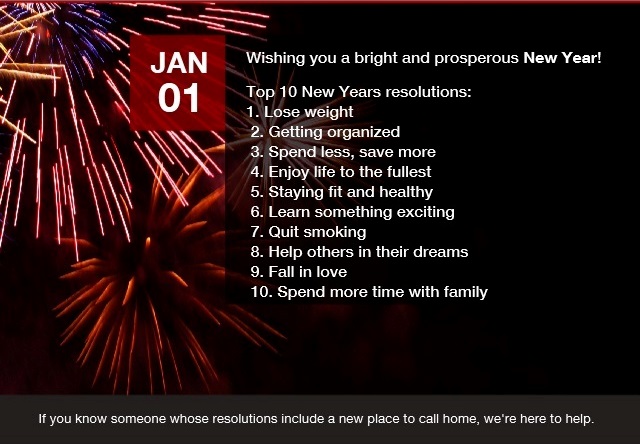 JAN
01

Wishing you a bright and prosperous New Year!

Top 10 New Years resolutions:
1. Lose weight
2. Getting organized
3. Spend less, save more
4. Enjoy life to the fullest
5. Staying fit and healthy
6. Learn something exciting
7. Quit smoking
8. Help others in their dreams
9. Fall in love
10. Spend more time with family

If you know someone whose resolutions include a new place to call home, we're here to help.